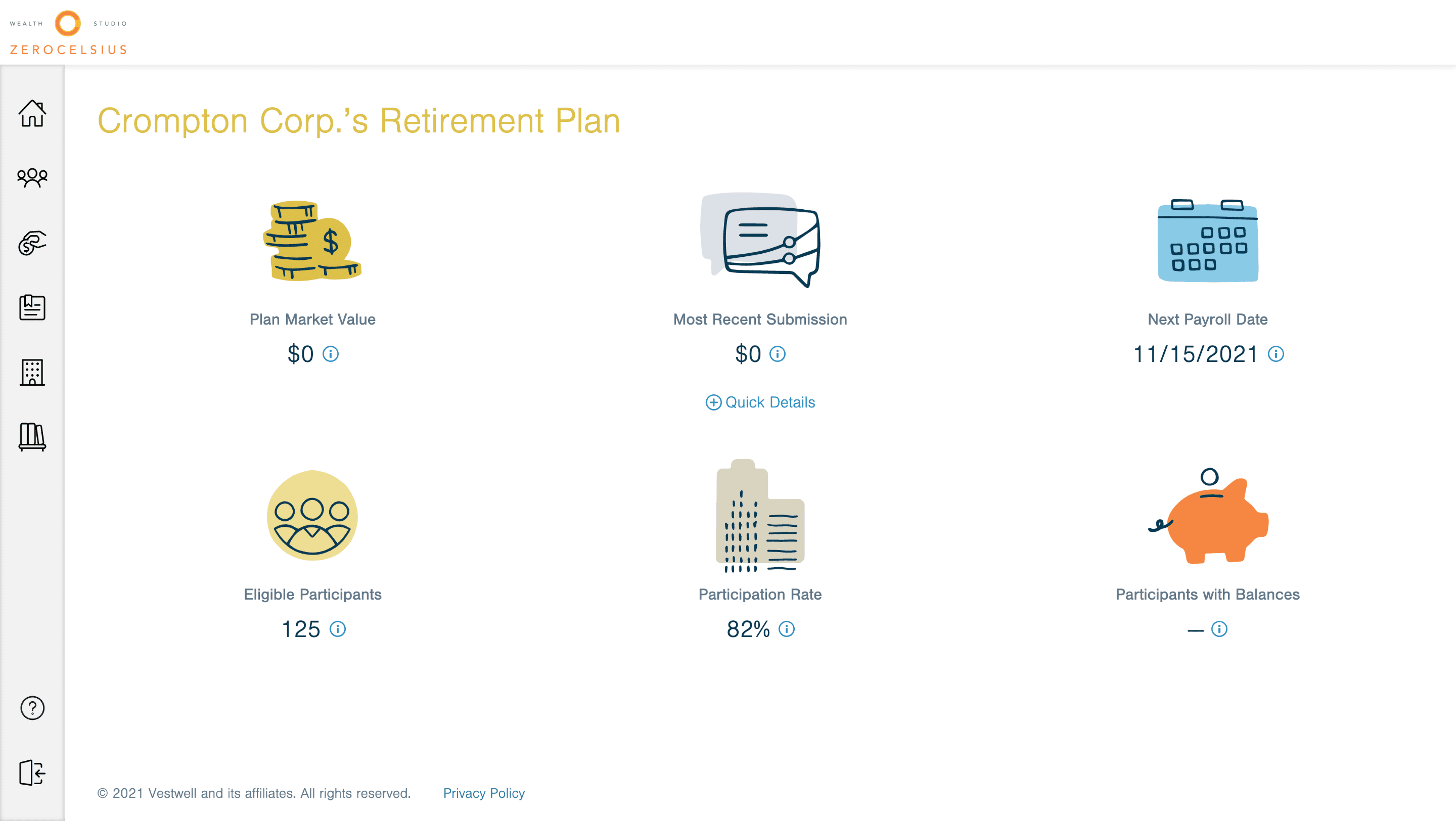 WEALTH STUDIO
ZEROCELSIUS

Crompton Corp.'s Retirement Plan

Plan Market Value
$0

Most Recent Submission
$0
Quick Details

Next Payroll Date
11/15/2021

Eligible Participants
125

Participation Rate
82%

Participants with Balances
—

© 2021 Vestwell and its affiliates. All rights reserved. Privacy Policy